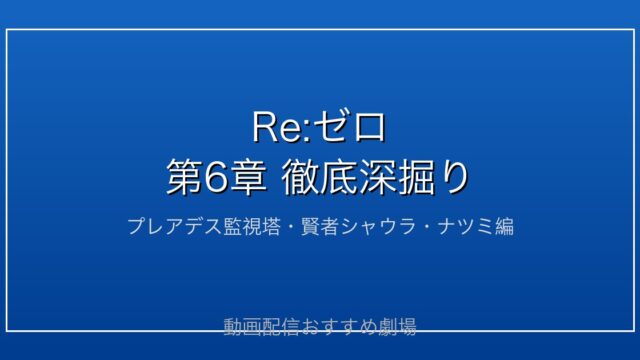 Re:ゼロ
第6章 徹底深掘り

プレアデス監視塔・賢者シャウラ・ナツミ編

動画配信おすすめ劇場